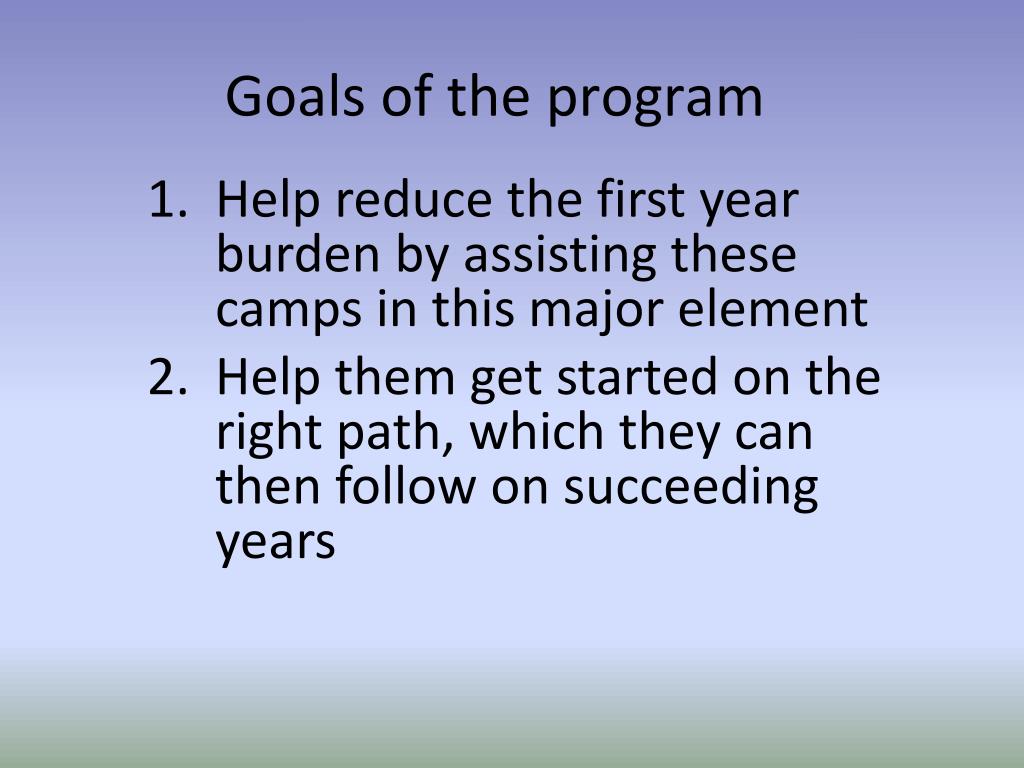 Goals of the program

1. Help reduce the first year burden by assisting these camps in this major element
2. Help them get started on the right path, which they can then follow on succeeding years